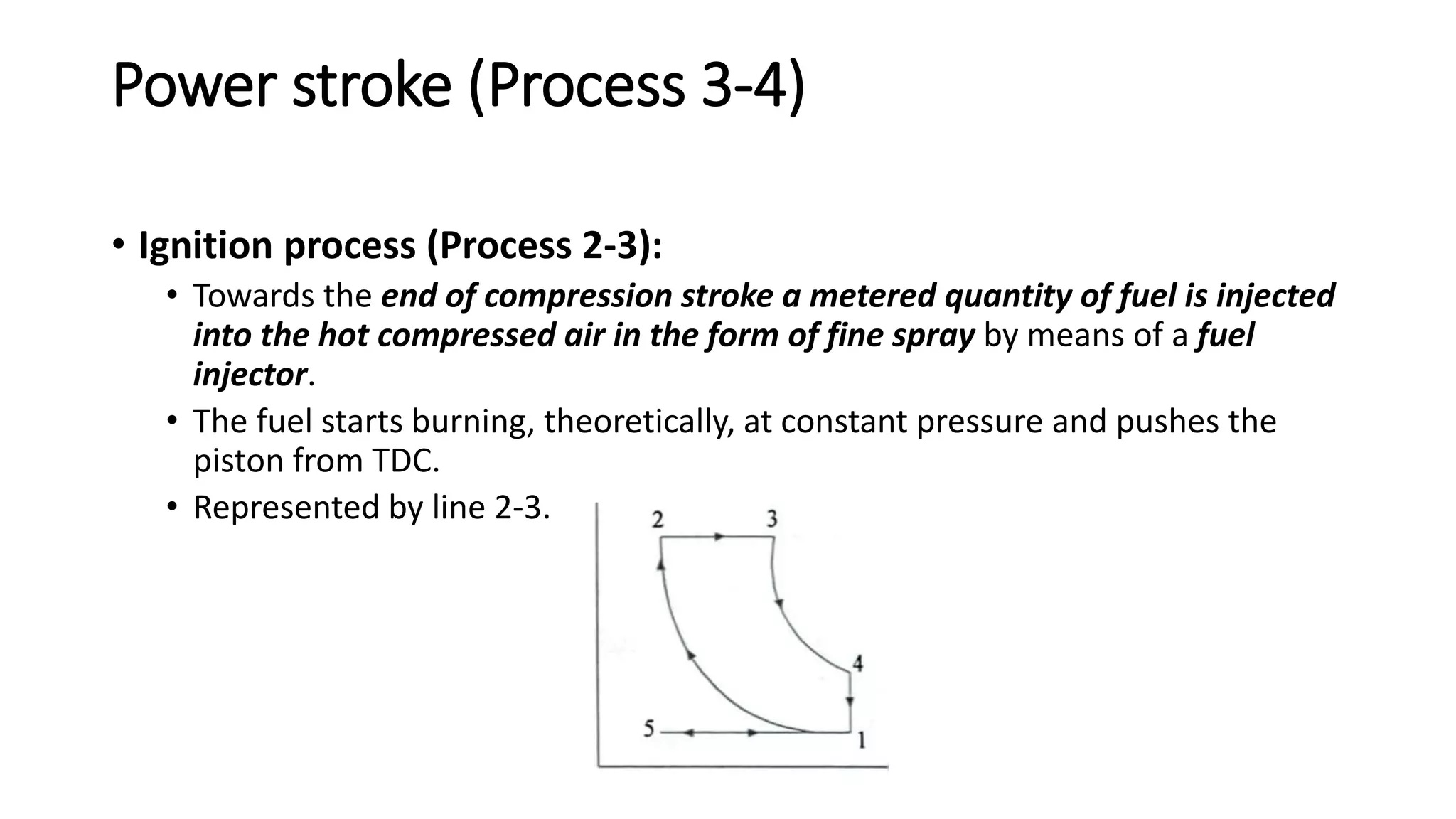 Power stroke (Process 3-4)

• Ignition process (Process 2-3):

• Towards the end of compression stroke a metered quantity of fuel is injected into the hot compressed air in the form of fine spray by means of a fuel injector.

• The fuel starts burning, theoretically, at constant pressure and pushes the piston from TDC.

• Represented by line 2-3.

2
3
4
5
1